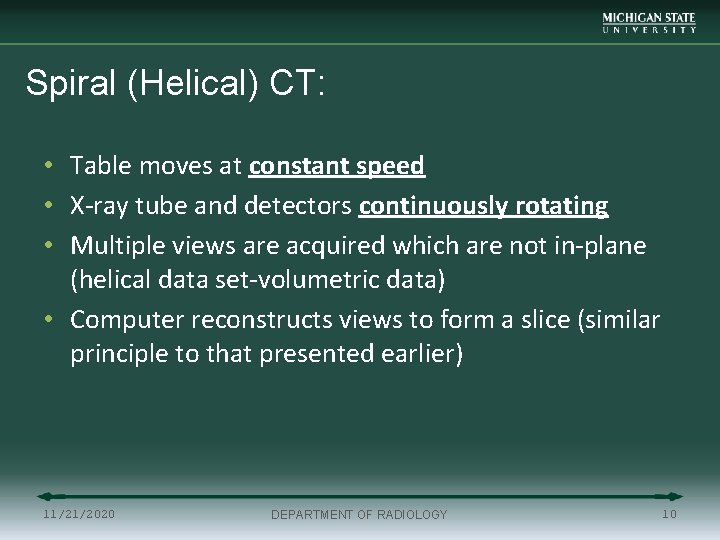 MICHIGAN STATE
UNIVERSITY

Spiral (Helical) CT:

• Table moves at constant speed
• X-ray tube and detectors continuously rotating
• Multiple views are acquired which are not in-plane (helical data set-volumetric data)
• Computer reconstructs views to form a slice (similar principle to that presented earlier)

11/21/2020

DEPARTMENT OF RADIOLOGY

10